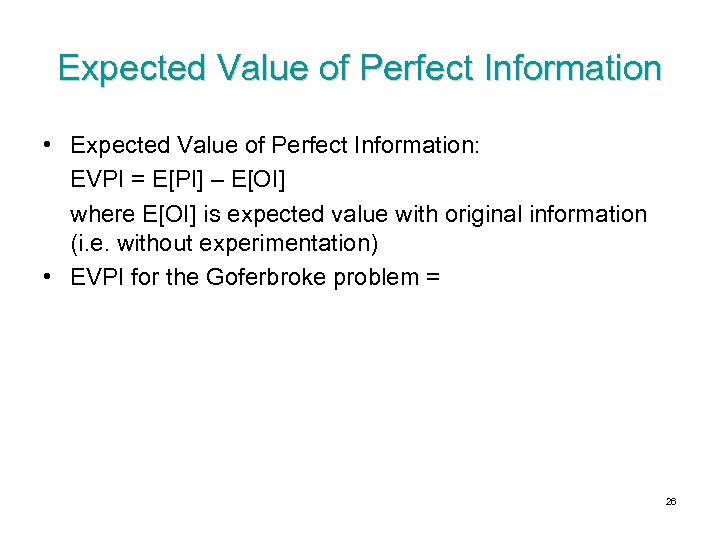 Expected Value of Perfect Information

• Expected Value of Perfect Information:
EVPI = E[PI] – E[OI]
where E[OI] is expected value with original information (i.e. without experimentation)
• EVPI for the Goferbroke problem =

26